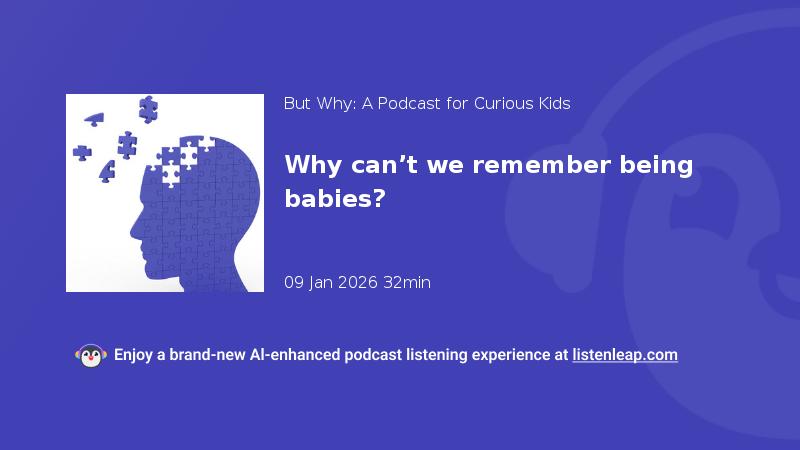 But Why: A Podcast for Curious Kids

Why can’t we remember being babies?

09 Jan 2026 32min

Enjoy a brand-new AI-enhanced podcast listening experience at listenleap.com